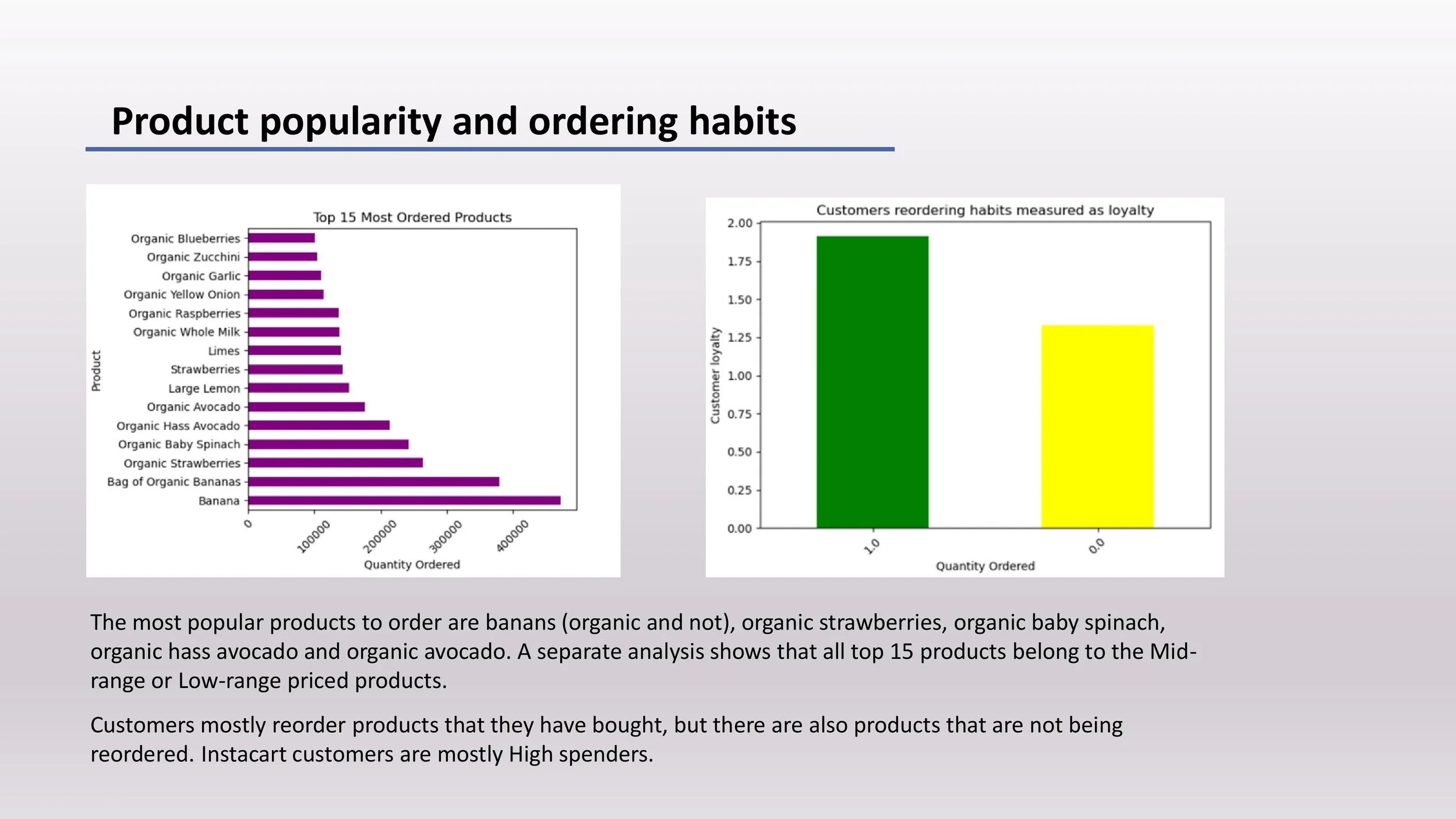 Product popularity and ordering habits

Top 15 Most Ordered Products

Product

Organic Blueberries
Organic Zucchini
Organic Garlic
Organic Yellow Onion
Organic Raspberries
Organic Whole Milk
Limes
Strawberries
Large Lemon
Organic Avocado
Organic Hass Avocado
Organic Baby Spinach
Organic Strawberries
Bag of Organic Bananas
Banana

0
100000
200000
300000
400000
Quantity Ordered

Customers reordering habits measured as loyalty

Customer loyalty

2.00
1.75
1.50
1.25
1.00
0.75
0.50
0.25
0.00

1.0
0.0
Quantity Ordered

The most popular products to order are banans (organic and not), organic strawberries, organic baby spinach, organic hass avocado and organic avocado. A separate analysis shows that all top 15 products belong to the Mid-range or Low-range priced products.

Customers mostly reorder products that they have bought, but there are also products that are not being reordered. Instacart customers are mostly High spenders.